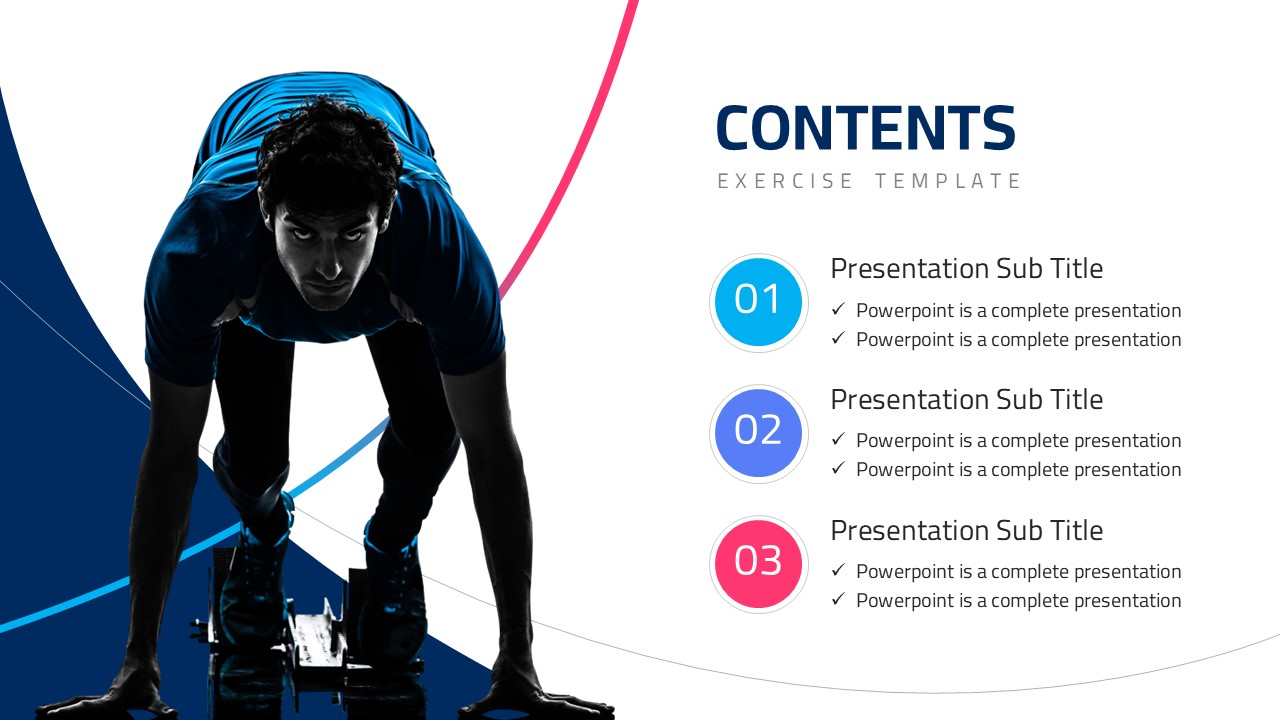 CONTENTS
EXERCISE TEMPLATE

01
Presentation Sub Title
✓ Powerpoint is a complete presentation
✓ Powerpoint is a complete presentation

02
Presentation Sub Title
✓ Powerpoint is a complete presentation
✓ Powerpoint is a complete presentation

03
Presentation Sub Title
✓ Powerpoint is a complete presentation
✓ Powerpoint is a complete presentation